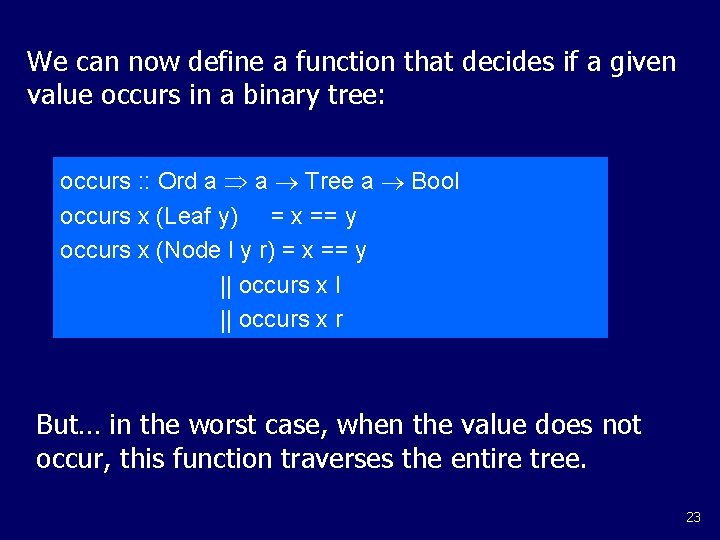 We can now define a function that decides if a given value occurs in a binary tree:

occurs :: Ord a $\Rightarrow$ a $\rightarrow$ Tree a $\rightarrow$ Bool
occurs x (Leaf y) = x == y
occurs x (Node l y r) = x == y
|| occurs x l
|| occurs x r

But… in the worst case, when the value does not occur, this function traverses the entire tree.

23